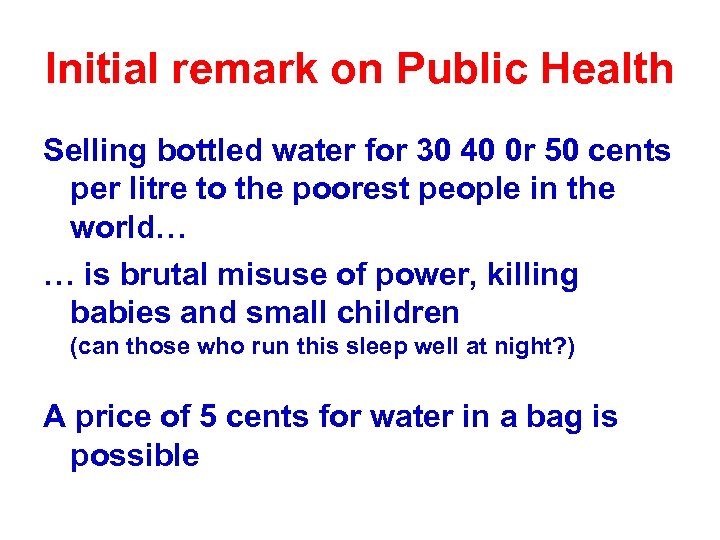 Initial remark on Public Health

Selling bottled water for 30 40 0r 50 cents per litre to the poorest people in the world…

… is brutal misuse of power, killing babies and small children
(can those who run this sleep well at night?)

A price of 5 cents for water in a bag is possible